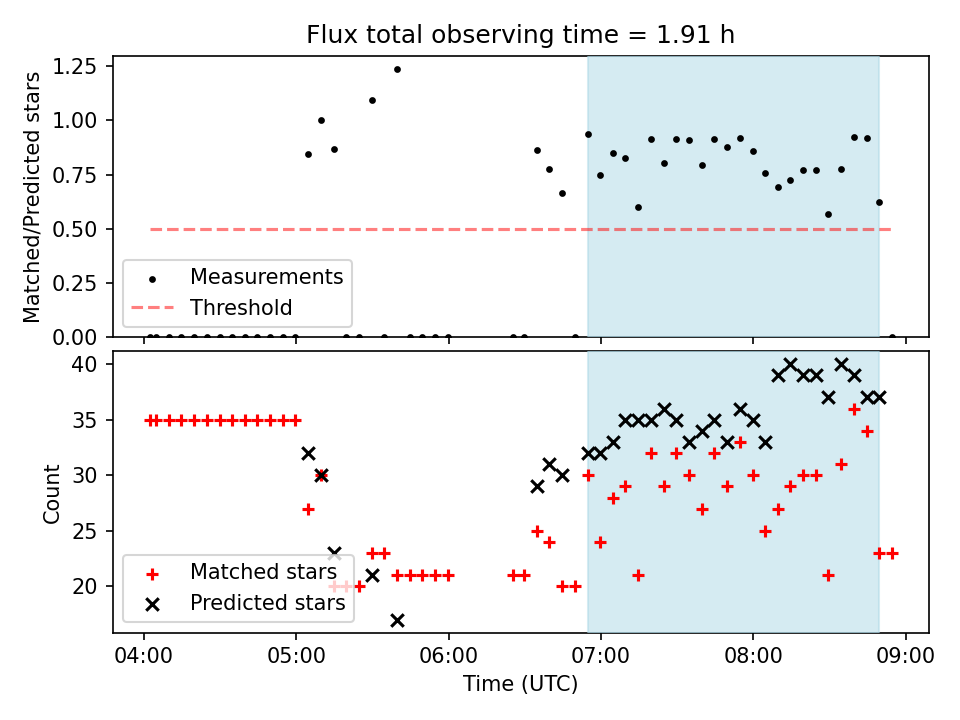 Flux total observing time = 1.91 h

Matched/Predicted stars

1.25
1.00
0.75
0.50
0.25
0.00

Measurements
Threshold

Count

40
35
30
25
20

Matched stars
Predicted stars

04:00
05:00
06:00
07:00
08:00
09:00
Time (UTC)